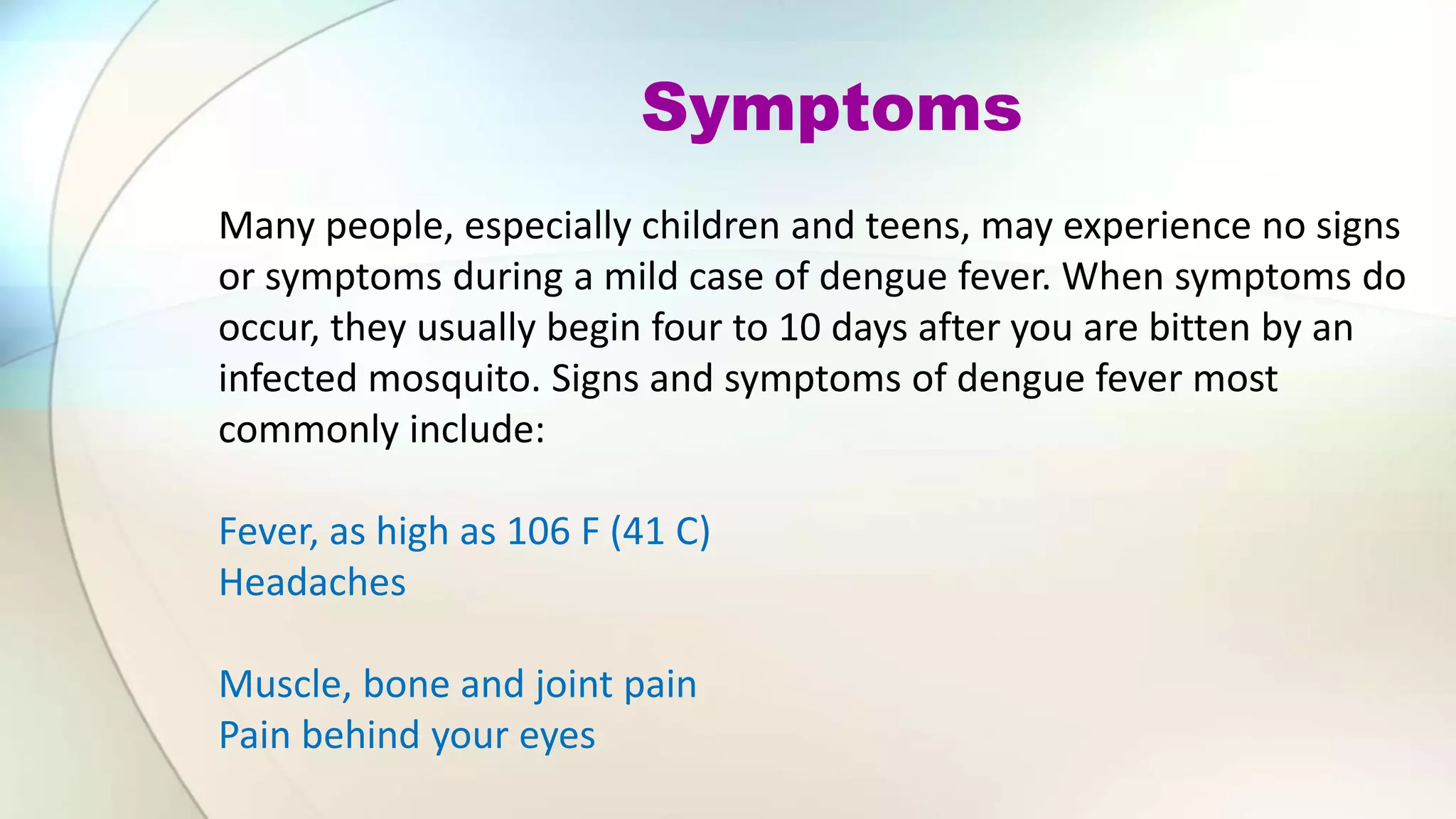 Symptoms

Many people, especially children and teens, may experience no signs or symptoms during a mild case of dengue fever. When symptoms do occur, they usually begin four to 10 days after you are bitten by an infected mosquito. Signs and symptoms of dengue fever most commonly include:

Fever, as high as 106 F (41 C)
Headaches

Muscle, bone and joint pain
Pain behind your eyes